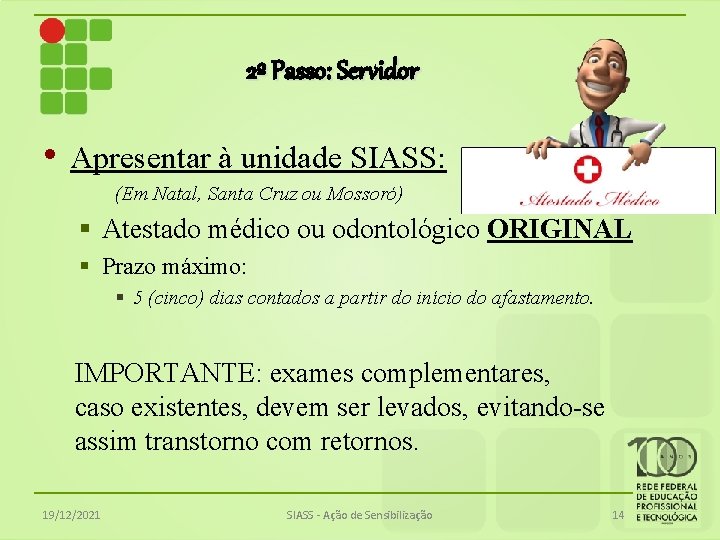 2º Passo: Servidor

Atestado Médico

• Apresentar à unidade SIASS:

(Em Natal, Santa Cruz ou Mossoró)

▪ Atestado médico ou odontológico ORIGINAL

▪ Prazo máximo:

▪ 5 (cinco) dias contados a partir do início do afastamento.

IMPORTANTE: exames complementares, caso existentes, devem ser levados, evitando-se assim transtorno com retornos.

100 ANOS
REDE FEDERAL DE EDUCAÇÃO PROFISSIONAL E TECNOLÓGICA

19/12/2021 SIASS - Ação de Sensibilização 14